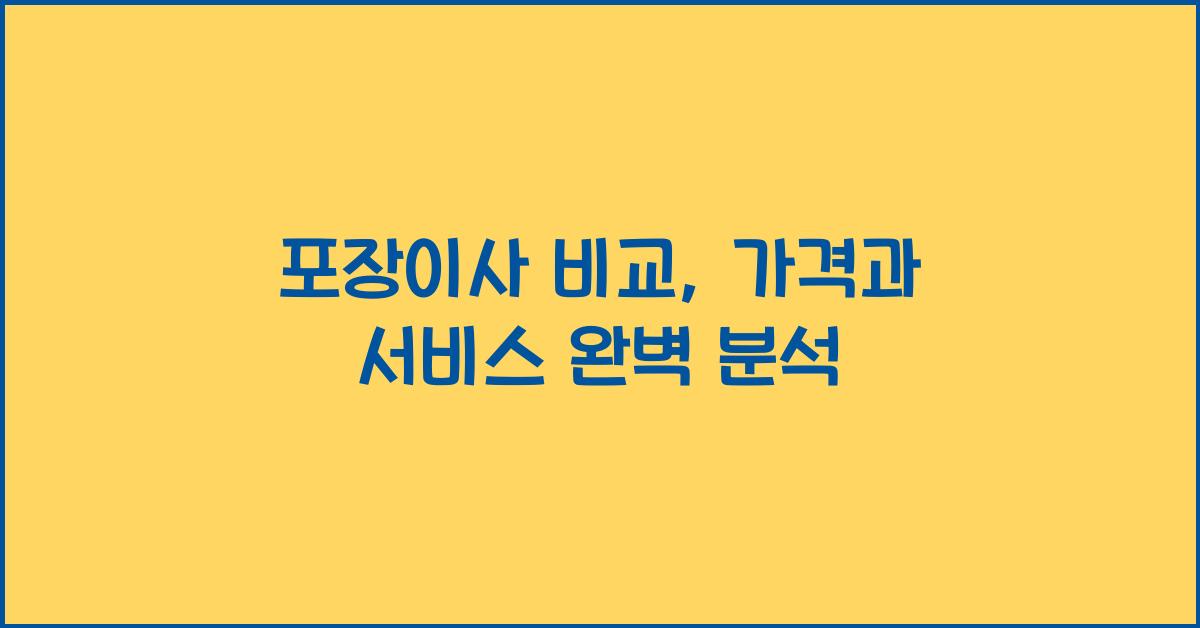 포장이사 비교, 가격과 서비스 완벽 분석